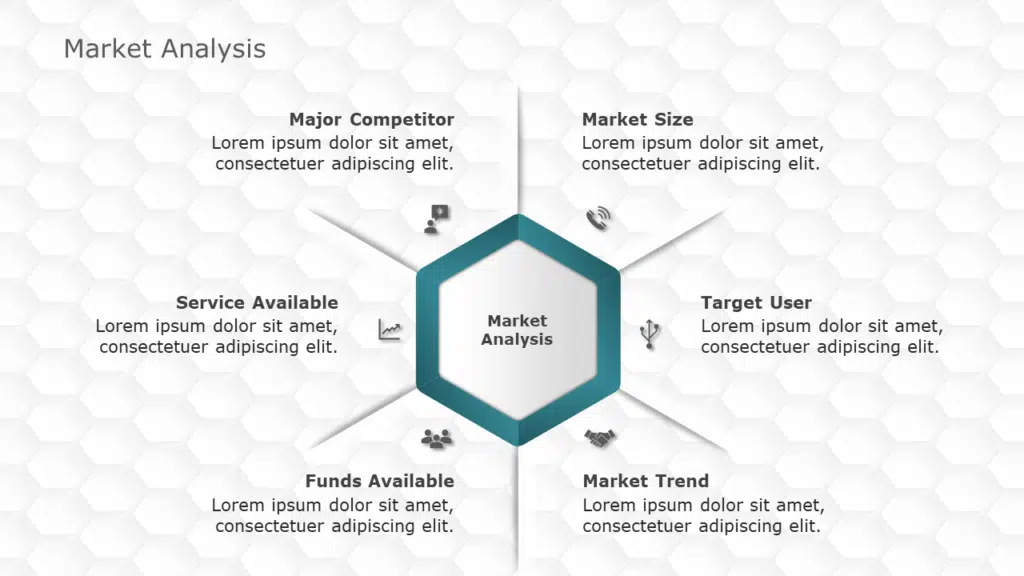 Market Analysis

Major Competitor
Lorem ipsum dolor sit amet, consectetuer adipiscing elit.

Market Size
Lorem ipsum dolor sit amet, consectetuer adipiscing elit.

Service Available
Lorem ipsum dolor sit amet, consectetuer adipiscing elit.

Market Analysis

Target User
Lorem ipsum dolor sit amet, consectetuer adipiscing elit.

Funds Available
Lorem ipsum dolor sit amet, consectetuer adipiscing elit.

Market Trend
Lorem ipsum dolor sit amet, consectetuer adipiscing elit.